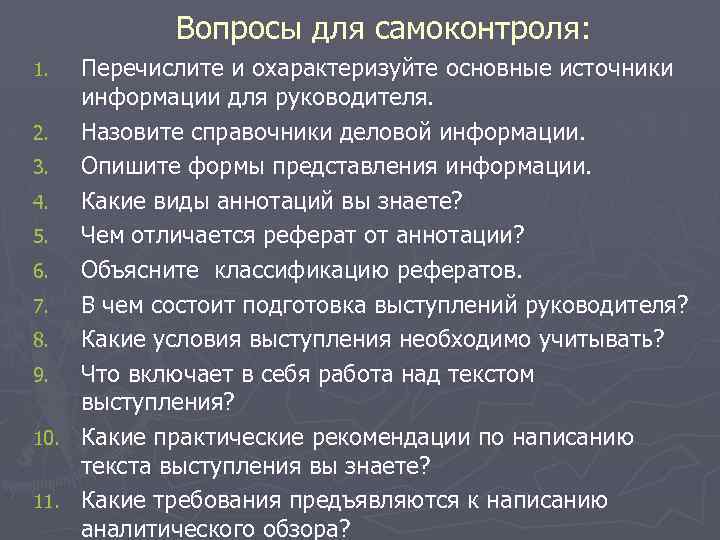 Вопросы для самоконтроля:

1. Перечислите и охарактеризуйте основные источники информации для руководителя.
2. Назовите справочники деловой информации.
3. Опишите формы представления информации.
4. Какие виды аннотаций вы знаете?
5. Чем отличается реферат от аннотации?
6. Объясните классификацию рефератов.
7. В чем состоит подготовка выступлений руководителя?
8. Какие условия выступления необходимо учитывать?
9. Что включает в себя работа над текстом выступления?
10. Какие практические рекомендации по написанию текста выступления вы знаете?
11. Какие требования предъявляются к написанию аналитического обзора?